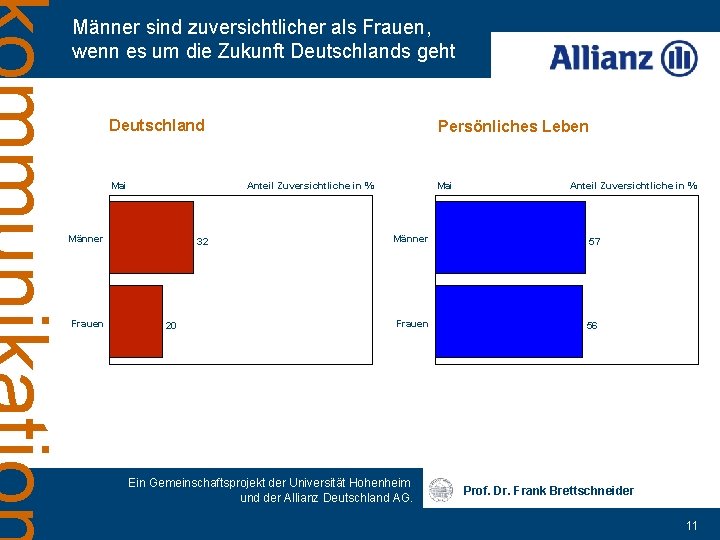 kommunikation

Männer sind zuversichtlicher als Frauen, wenn es um die Zukunft Deutschlands geht

Allianz

Deutschland

Mai

Anteil Zuversichtliche in %

Männer

32

Frauen

20

Persönliches Leben

Mai

Anteil Zuversichtliche in %

Männer

57

Frauen

56

Ein Gemeinschaftsprojekt der Universität Hohenheim und der Allianz Deutschland AG.

Prof. Dr. Frank Brettschneider

11